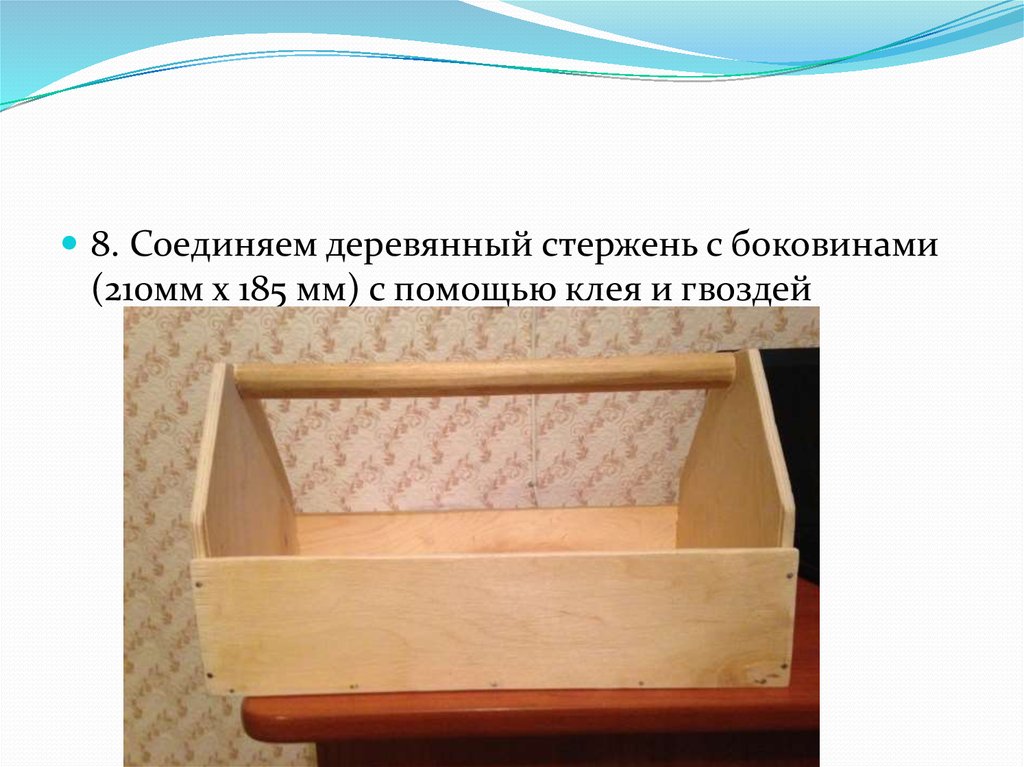 8. Соединяем деревянный стержень с боковинами (210мм х 185 мм) с помощью клея и гвоздей